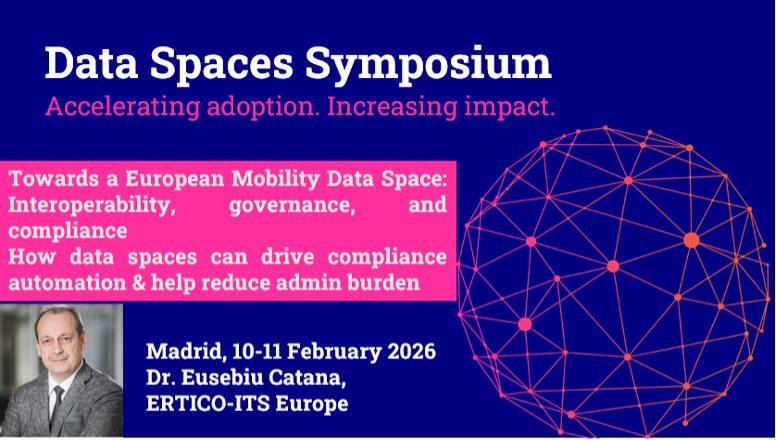 Data Spaces Symposium
Accelerating adoption. Increasing impact.

Towards a European Mobility Data Space: Interoperability, governance, and compliance
How data spaces can drive compliance automation & help reduce admin burden

Madrid, 10-11 February 2026
Dr. Eusebiu Catana,
ERTICO-ITS Europe